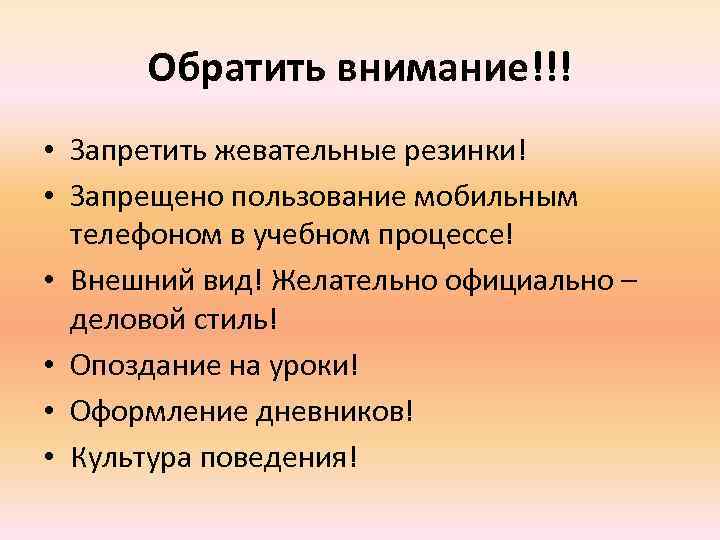 Обратить внимание!!!

• Запретить жевательные резинки!
• Запрещено пользование мобильным телефоном в учебном процессе!
• Внешний вид! Желательно официально – деловой стиль!
• Опоздание на уроки!
• Оформление дневников!
• Культура поведения!